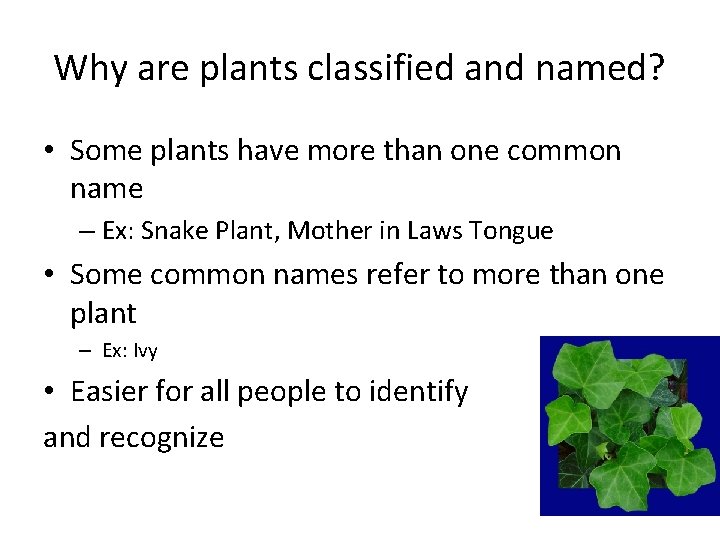 Why are plants classified and named?

• Some plants have more than one common name

– Ex: Snake Plant, Mother in Laws Tongue

• Some common names refer to more than one plant

– Ex: Ivy

• Easier for all people to identify

and recognize